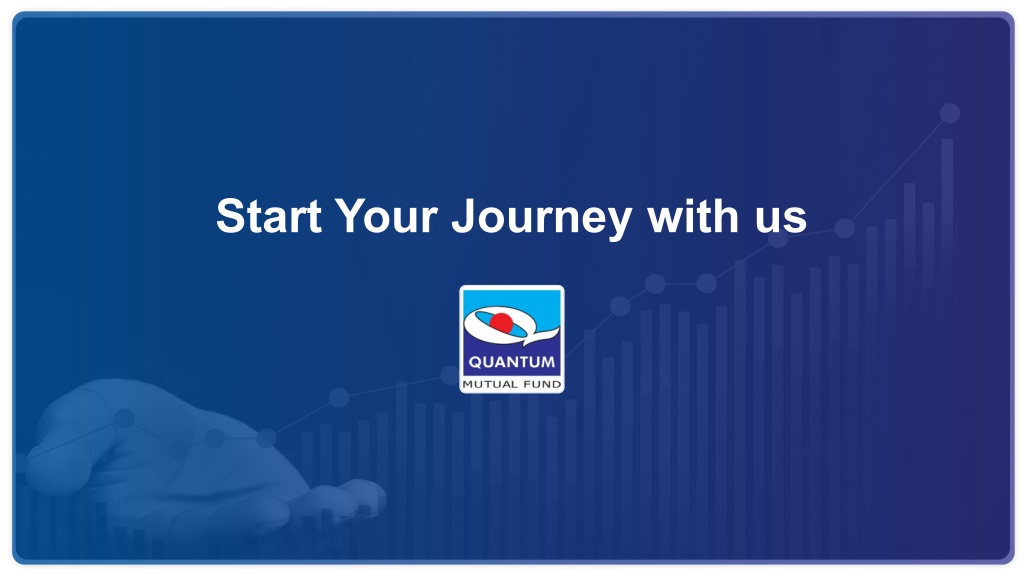 Start Your Journey with us

QUANTUM
MUTUAL FUND